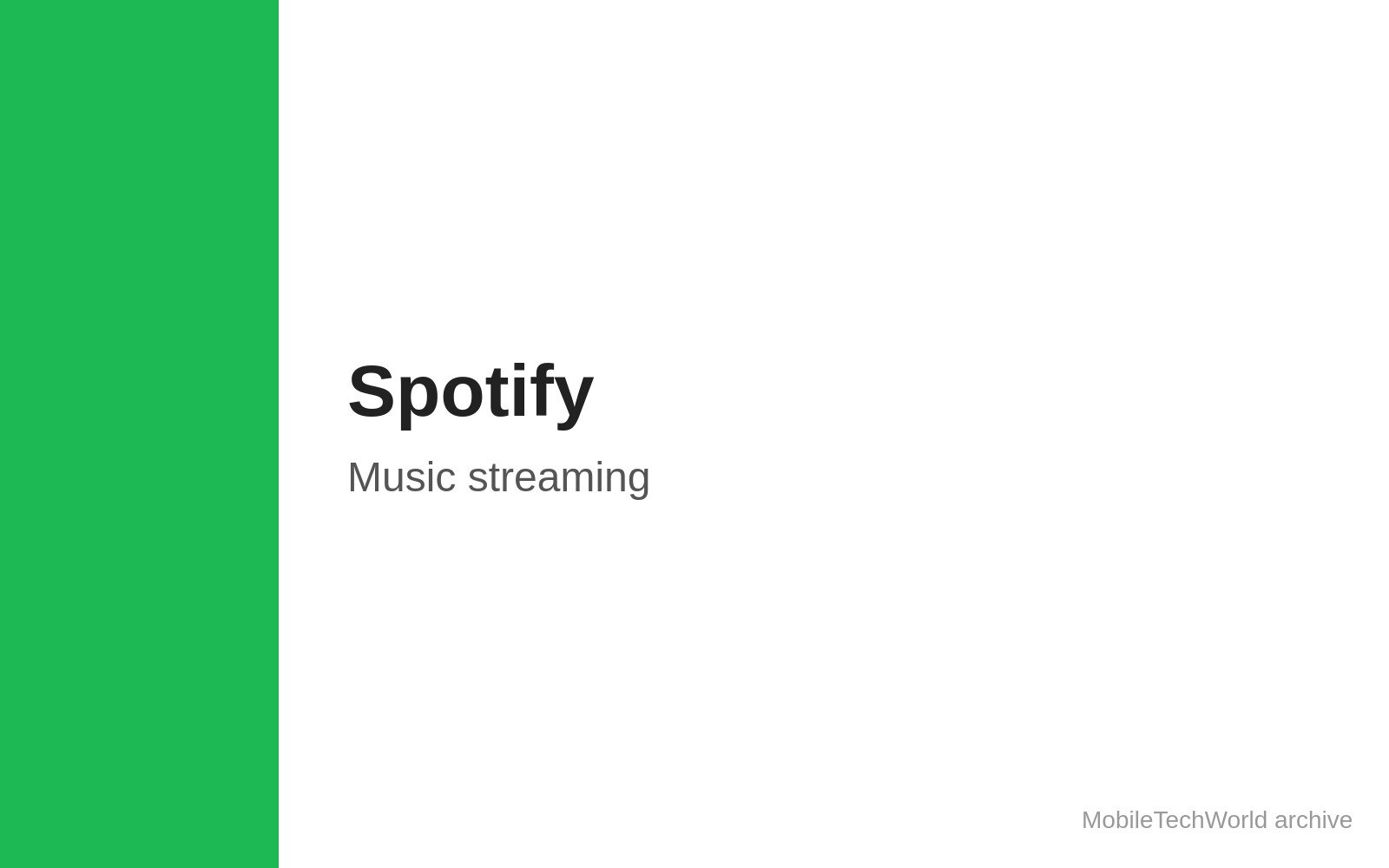 Spotify

Music streaming

MobileTechWorld archive